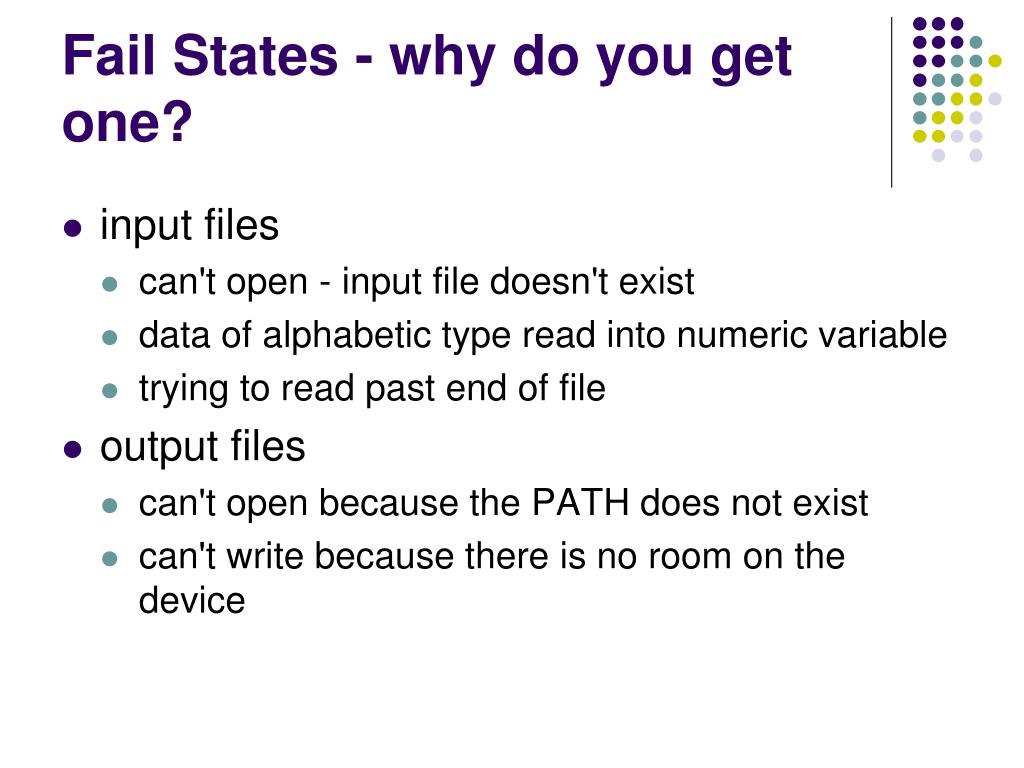 Fail States - why do you get one?

- input files
  - can't open - input file doesn't exist
  - data of alphabetic type read into numeric variable
  - trying to read past end of file
- output files
  - can't open because the PATH does not exist
  - can't write because there is no room on the device